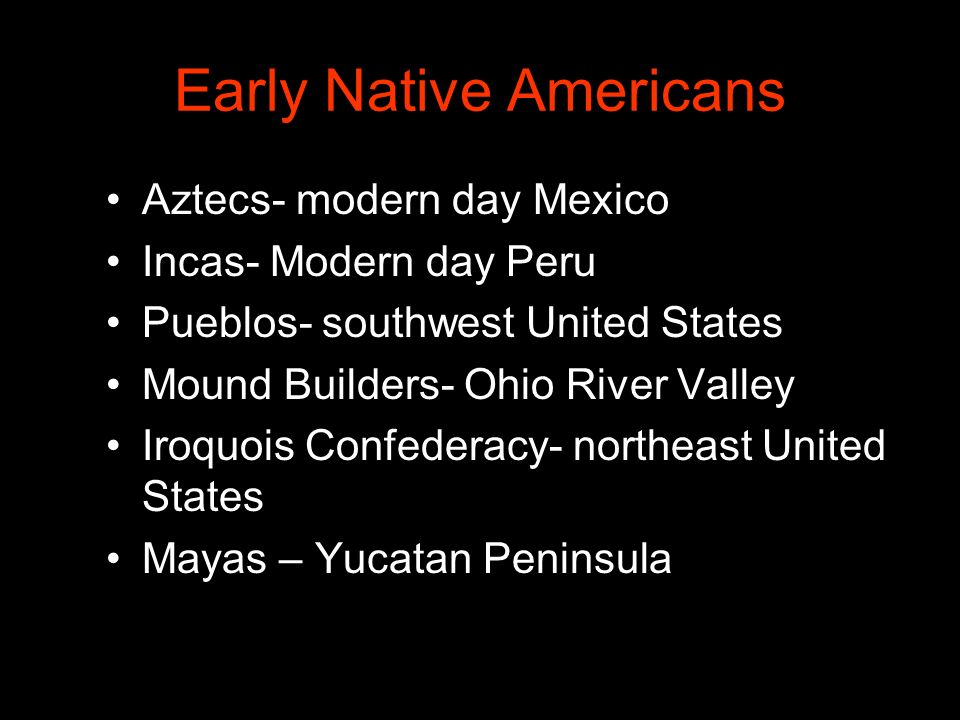 Early Native Americans

• Aztecs- modern day Mexico
• Incas- Modern day Peru
• Pueblos- southwest United States
• Mound Builders- Ohio River Valley
• Iroquois Confederacy- northeast United States
• Mayas – Yucatan Peninsula